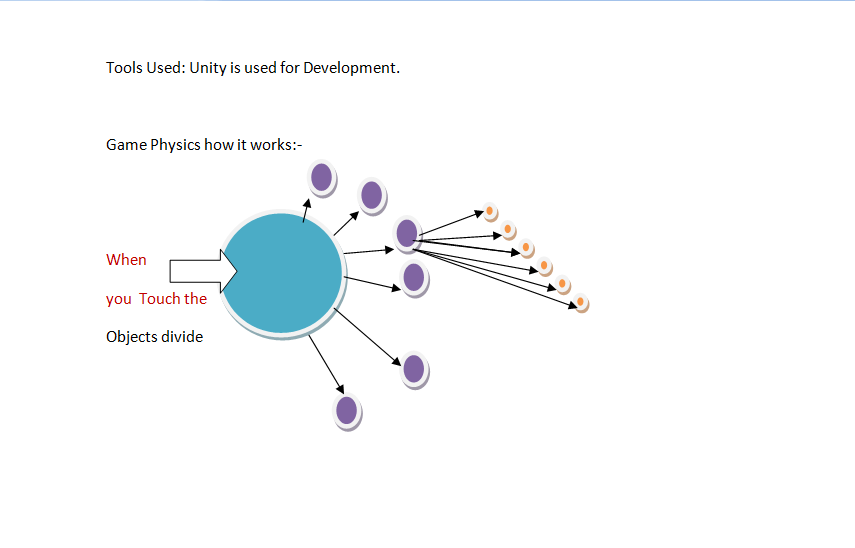 Tools Used: Unity is used for Development.

Game Physics how it works:-

When

you Touch the

Objects divide